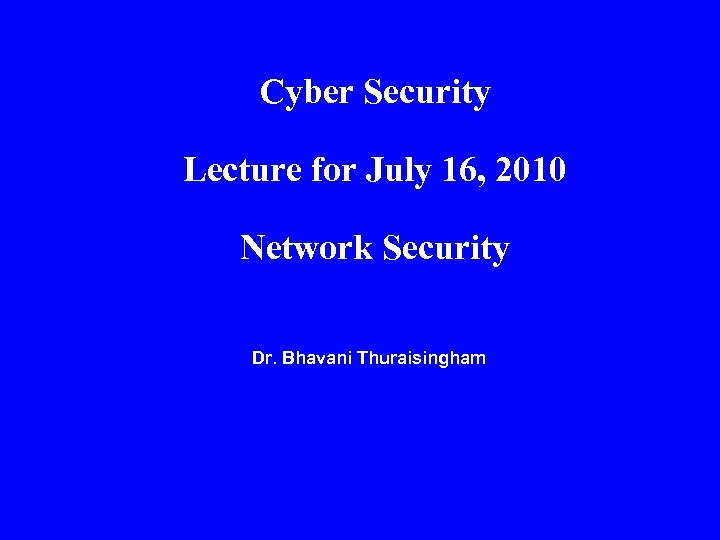 Cyber Security

Lecture for July 16, 2010

Network Security

Dr. Bhavani Thuraisingham